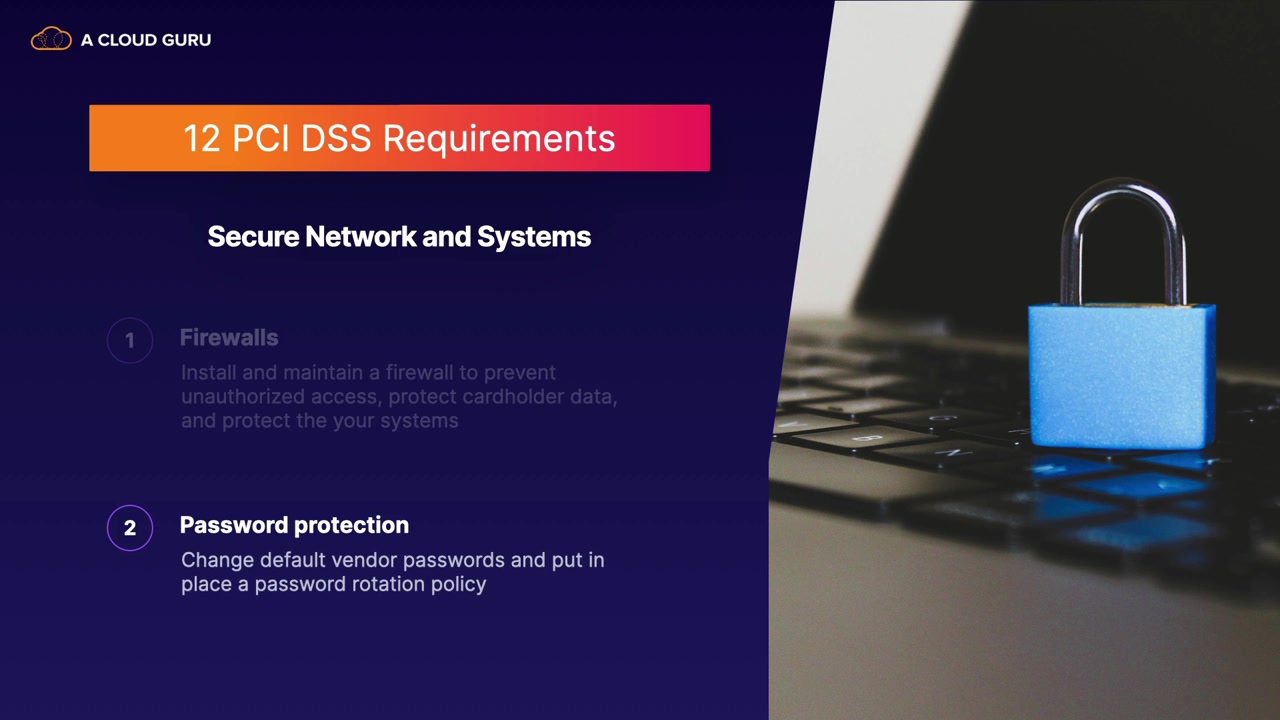 A CLOUD GURU

12 PCI DSS Requirements

Secure Network and Systems

1 Firewalls

Install and maintain a firewall to prevent unauthorized access, protect cardholder data, and protect the your systems

2 Password protection

Change default vendor passwords and put in place a password rotation policy